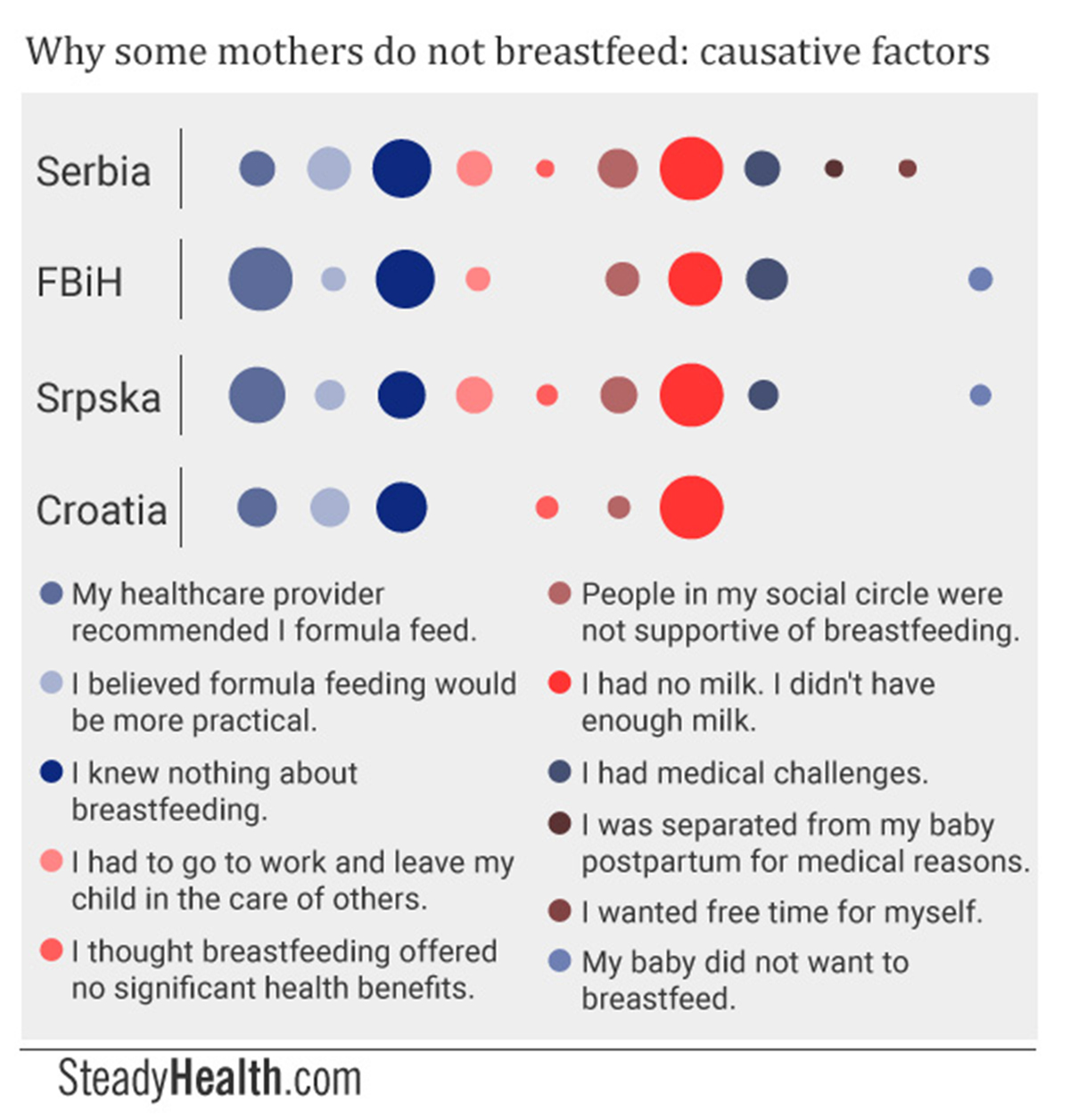 Why some mothers do not breastfeed: causative factors

Serbia

FBiH

Srpska

Croatia

My healthcare provider recommended I formula feed.

I believed formula feeding would be more practical.

I knew nothing about breastfeeding.

I had to go to work and leave my child in the care of others.

I thought breastfeeding offered no significant health benefits.

People in my social circle were not supportive of breastfeeding.

I had no milk. I didn't have enough milk.

I had medical challenges.

I was separated from my baby postpartum for medical reasons.

I wanted free time for myself.

My baby did not want to breastfeed.

SteadyHealth.com